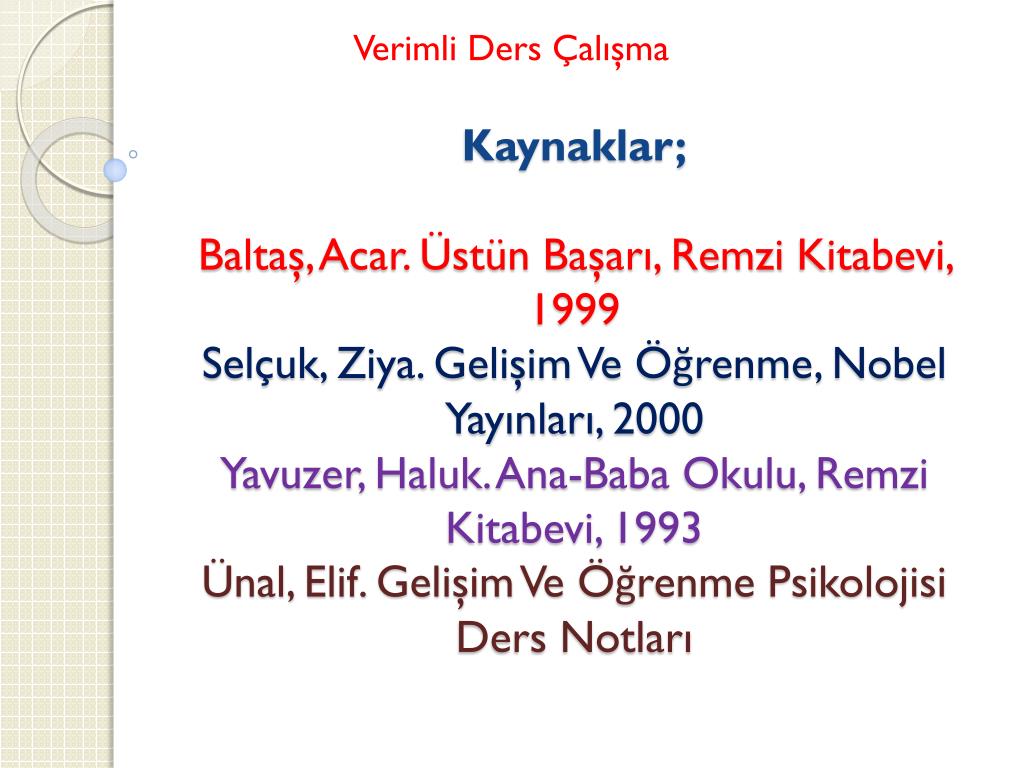 Verimli Ders Çalışma

Kaynaklar;

Baltaş, Acar. Üstün Başarı, Remzi Kitabevi, 1999
Selçuk, Ziya. Gelişim Ve Öğrenme, Nobel Yayınları, 2000
Yavuzer, Haluk. Ana-Baba Okulu, Remzi Kitabevi, 1993
Ünal, Elif. Gelişim Ve Öğrenme Psikolojisi Ders Notları